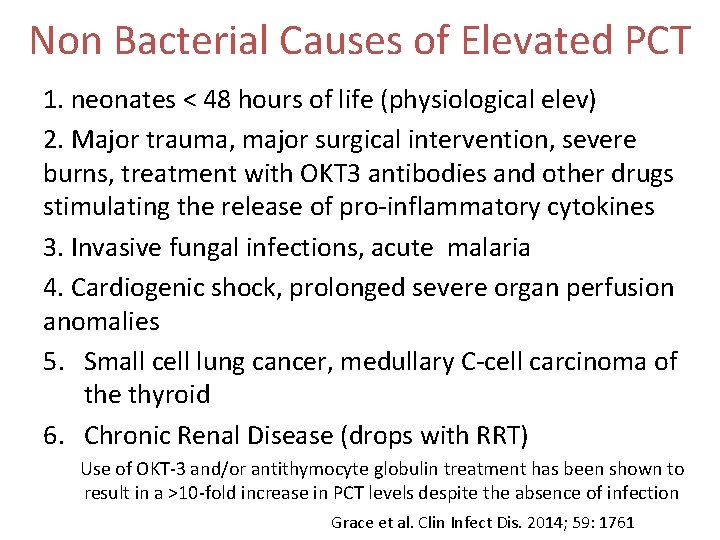 Non Bacterial Causes of Elevated PCT

1. neonates < 48 hours of life (physiological elev)

2. Major trauma, major surgical intervention, severe burns, treatment with OKT3 antibodies and other drugs stimulating the release of pro-inflammatory cytokines

3. Invasive fungal infections, acute malaria

4. Cardiogenic shock, prolonged severe organ perfusion anomalies

5. Small cell lung cancer, medullary C-cell carcinoma of the thyroid

6. Chronic Renal Disease (drops with RRT)

Use of OKT-3 and/or antithymocyte globulin treatment has been shown to result in a >10-fold increase in PCT levels despite the absence of infection

Grace et al. Clin Infect Dis. 2014; 59: 1761